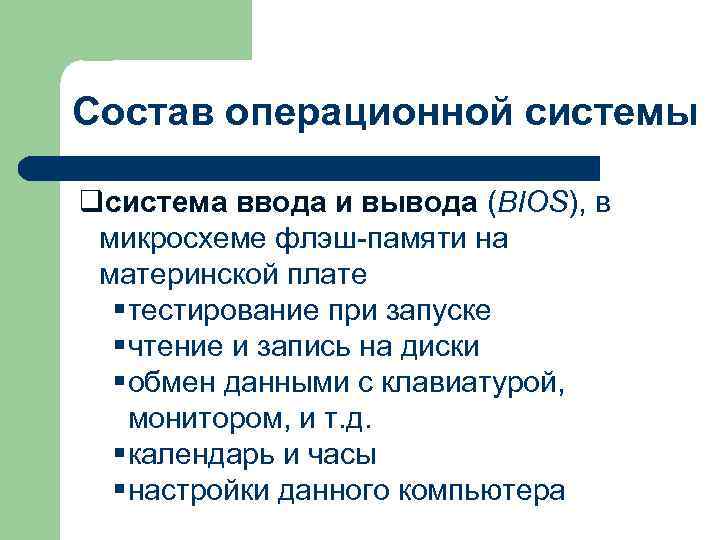 Состав операционной системы

❑система ввода и вывода (BIOS), в микросхеме флэш-памяти на материнской плате

▪тестирование при запуске
▪чтение и запись на диски
▪обмен данными с клавиатурой, монитором, и т.д.
▪календарь и часы
▪настройки данного компьютера